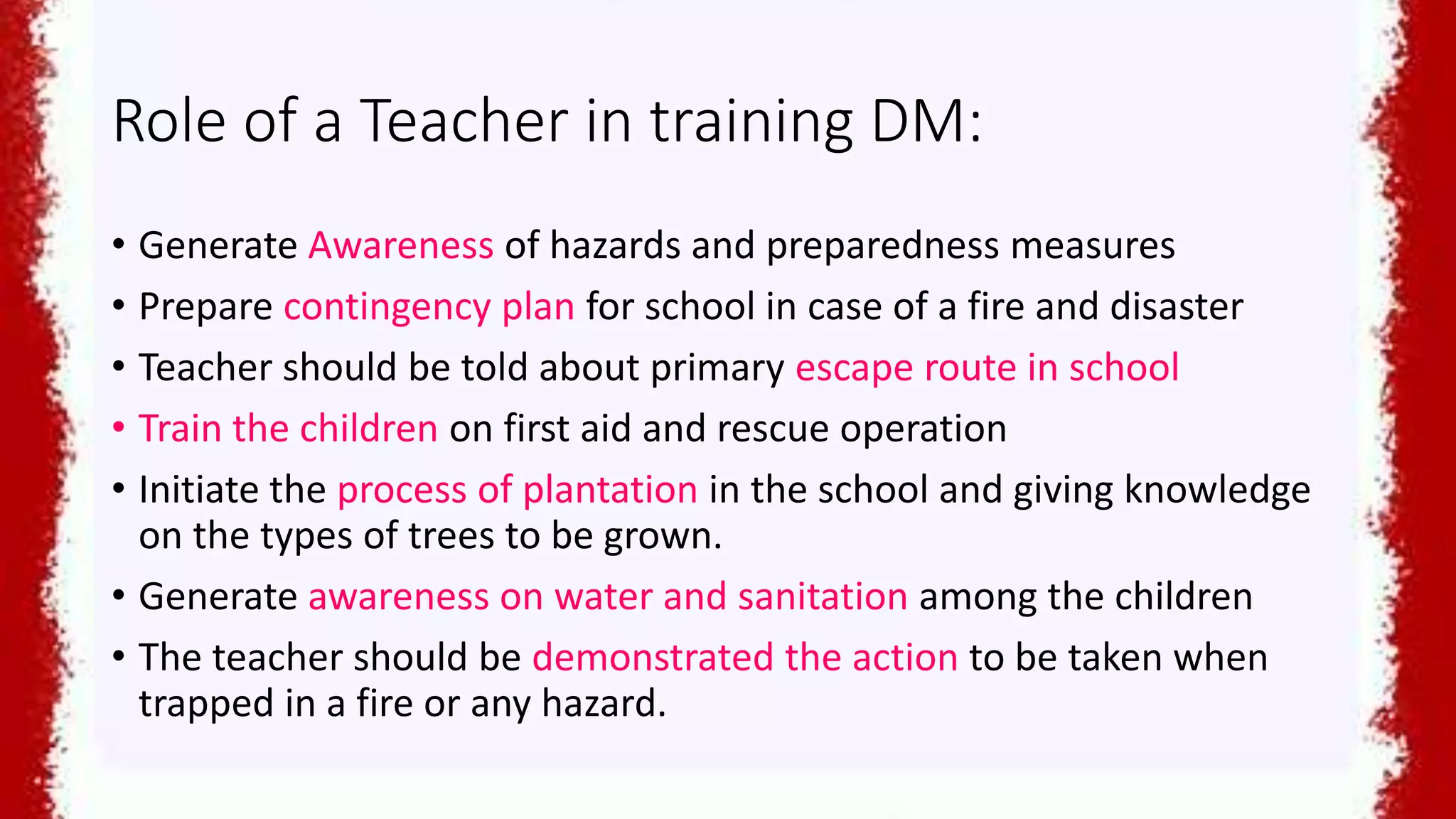 Role of a Teacher in training DM:

• Generate Awareness of hazards and preparedness measures
• Prepare contingency plan for school in case of a fire and disaster
• Teacher should be told about primary escape route in school
• Train the children on first aid and rescue operation
• Initiate the process of plantation in the school and giving knowledge on the types of trees to be grown.
• Generate awareness on water and sanitation among the children
• The teacher should be demonstrated the action to be taken when trapped in a fire or any hazard.